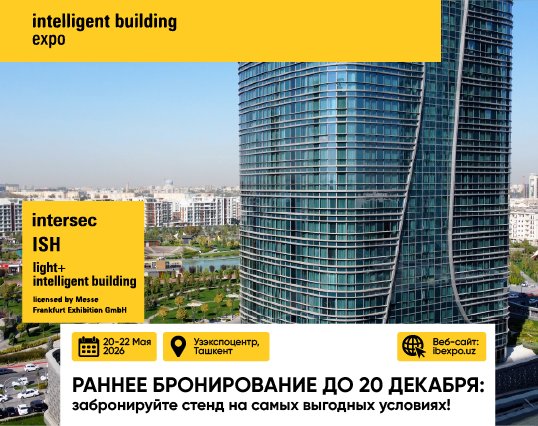 intelligent building
expo

intersec
ISH
light+
intelligent building
licensed by Messe Frankfurt Exhibition GmbH

20-22 Мая 2026

Узэкспоцентр, Ташкент

Веб-сайт: ibexpo.uz

РАННЕЕ БРОНИРОВАНИЕ ДО 20 ДЕКАБРЯ:
забронируйте стенд на самых выгодных условиях!